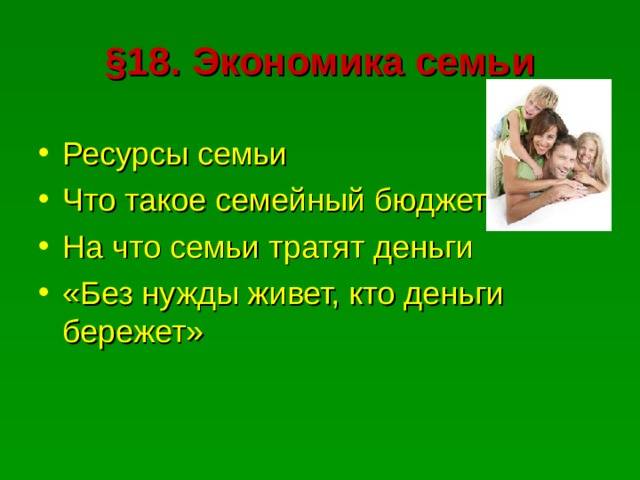 §18. Экономика семьи

• Ресурсы семьи
• Что такое семейный бюджет
• На что семьи тратят деньги
• «Без нужды живет, кто деньги бережет»